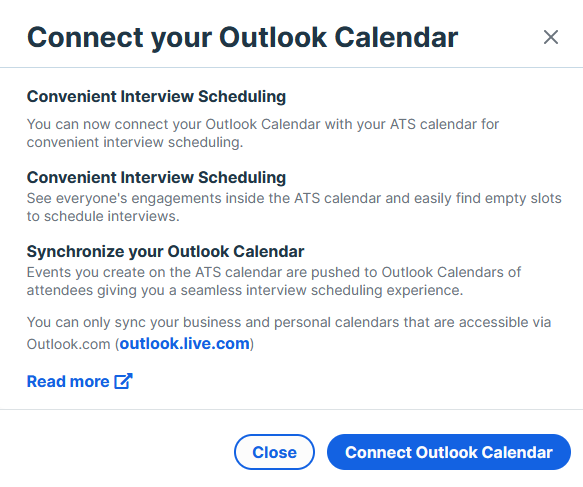 Connect your Outlook Calendar ×

Convenient Interview Scheduling

You can now connect your Outlook Calendar with your ATS calendar for convenient interview scheduling.

Convenient Interview Scheduling

See everyone's engagements inside the ATS calendar and easily find empty slots to schedule interviews.

Synchronize your Outlook Calendar

Events you create on the ATS calendar are pushed to Outlook Calendars of attendees giving you a seamless interview scheduling experience.

You can only sync your business and personal calendars that are accessible via Outlook.com (outlook.live.com)

Read more

Close

Connect Outlook Calendar